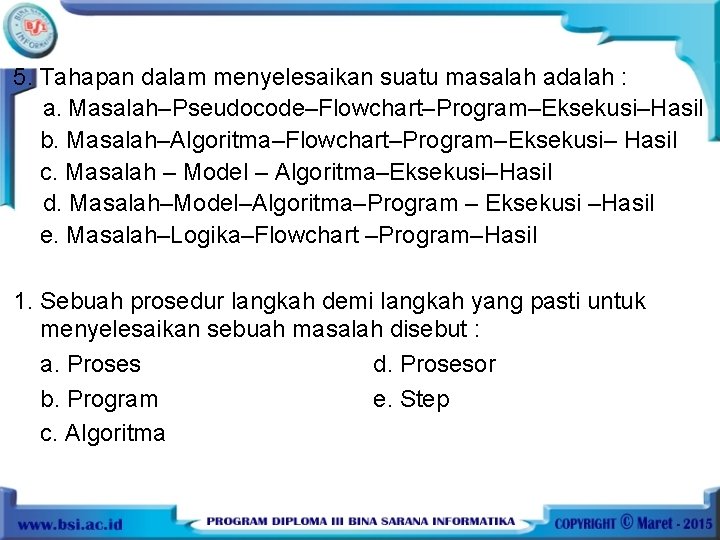 BINA SARANA INFORMATIKA BSI

5. Tahapan dalam menyelesaikan suatu masalah adalah :
a. Masalah–Pseudocode–Flowchart–Program–Eksekusi–Hasil
b. Masalah–Algoritma–Flowchart–Program–Eksekusi– Hasil
c. Masalah – Model – Algoritma–Eksekusi–Hasil
d. Masalah–Model–Algoritma–Program – Eksekusi –Hasil
e. Masalah–Logika–Flowchart –Program–Hasil

1. Sebuah prosedur langkah demi langkah yang pasti untuk menyelesaikan sebuah masalah disebut :
a. Proses
b. Program
c. Algoritma
d. Prosesor
e. Step

www.bsi.ac.id PROGRAM DIPLOMA III BINA SARANA INFORMATIKA COPYRIGHT © Maret - 2015